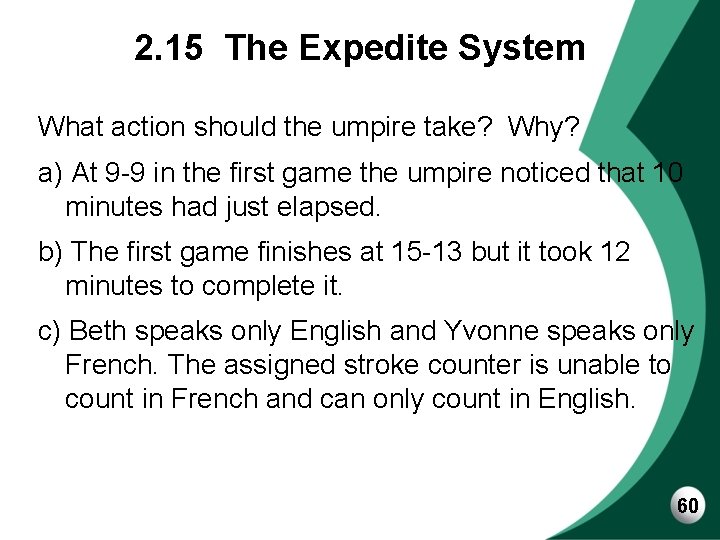 2.15 The Expedite System

What action should the umpire take? Why?

a) At 9-9 in the first game the umpire noticed that 10 minutes had just elapsed.

b) The first game finishes at 15-13 but it took 12 minutes to complete it.

c) Beth speaks only English and Yvonne speaks only French. The assigned stroke counter is unable to count in French and can only count in English.

60